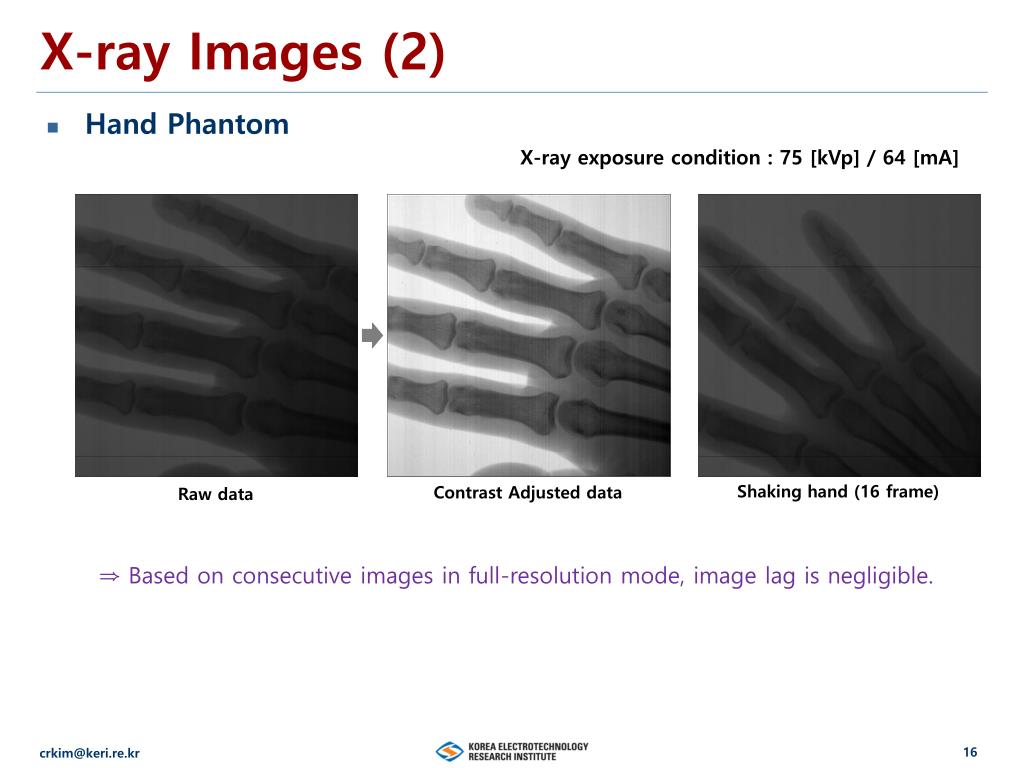 X-ray Images (2)

Hand Phantom

X-ray exposure condition : 75 [kVp] / 64 [mA]

Raw data

Contrast Adjusted data

Shaking hand (16 frame)

⇒ Based on consecutive images in full-resolution mode, image lag is negligible.

crkim@keri.re.kr

KOREA ELECTROTECHNOLOGY RESEARCH INSTITUTE

16